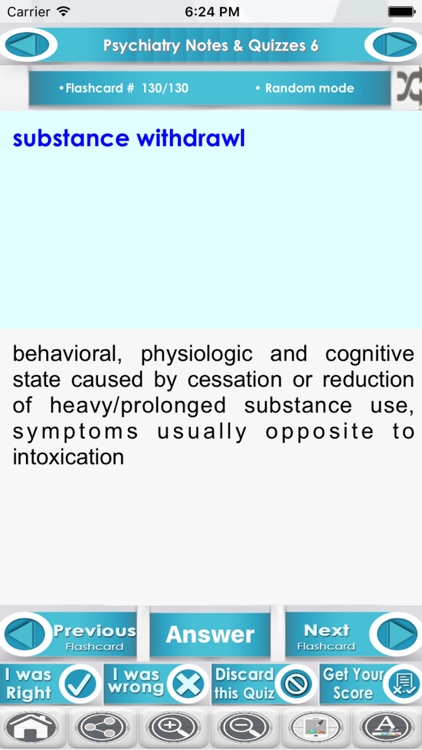 Carrier 6:24 PM

Psychiatry Notes & Quizzes 6

•Flashcard # 130/130 • Random mode

substance withdrawl

behavioral, physiologic and cognitive state caused by cessation or reduction of heavy/prolonged substance use, symptoms usually opposite to intoxication

Previous Flashcard

Answer

Next Flashcard

I was Right

I was wrong

Discard this Quiz

Get Your Score